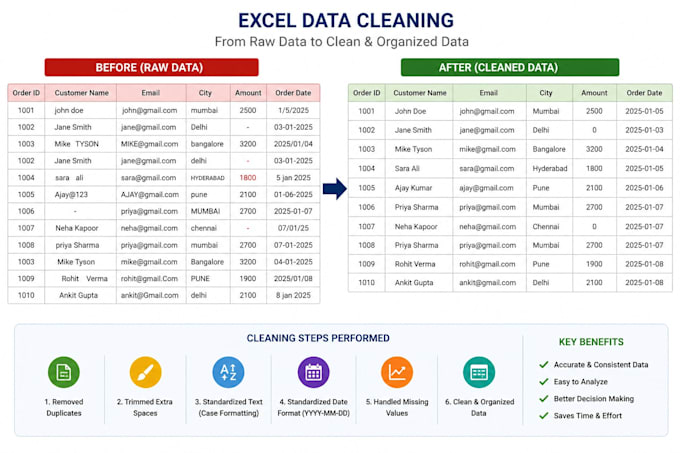 EXCEL DATA CLEANING
From Raw Data to Clean & Organized Data

BEFORE (RAW DATA)

| Order ID | Customer Name | Email | City | Amount | Order Date |
|---|---|---|---|---|---|
| 1001 | john doe | john@gmail.com | mumbai | 2500 | 1/5/2025 |
| 1002 | Jane Smith | jane@gmail.com | Delhi | - | 03-01-2025 |
| 1003 | Mike TYSON | MIKE@gmail.com | bangalore | 3200 | 2025/01/04 |
| 1002 | Jane Smith | jane@gmail.com | delhi | - | 03-01-2025 |
| 1004 | sara ali | sara@gmail.com | HYDERABAD | 1800 | 5 jan 2025 |
| 1005 | Ajay@123 | AJAY@gmail.com | pune | 2100 | 01-06-2025 |
| 1006 | - | priya@gmail.com | MUMBAI | 2700 | 2025-01-07 |
| 1007 | Neha Kapoor | neha@gmail.com | chennai | - | 07/01/25 |
| 1008 | priya Sharma | priya@gmail.com | mumbai | 2700 | 07-01-2025 |
| 1003 | Mike Tyson | mike@gmail.com | Bangalore | 3200 | 04-01-2025 |
| 1009 | Rohit Verma | rohit@gmail.Com | PUNE | 1900 | 2025/01/08 |
| 1010 | Ankit Gupta | ankit@Gmail.com | delhi | 2100 | 8 jan 2025 |

AFTER (CLEANED DATA)

| Order ID | Customer Name | Email | City | Amount | Order Date |
|---|---|---|---|---|---|
| 1001 | John Doe | john@gmail.com | Mumbai | 2500 | 2025-01-05 |
| 1002 | Jane Smith | jane@gmail.com | Delhi | 0 | 2025-01-03 |
| 1003 | Mike Tyson | mike@gmail.com | Bangalore | 3200 | 2025-01-04 |
| 1004 | Sara Ali | sara@gmail.com | Hyderabad | 1800 | 2025-01-05 |
| 1005 | Ajay Kumar | ajay@gmail.com | Pune | 2100 | 2025-01-06 |
| 1006 | Priya Sharma | priya@gmail.com | Mumbai | 2700 | 2025-01-07 |
| 1007 | Neha Kapoor | neha@gmail.com | Chennai | 0 | 2025-01-07 |
| 1008 | Priya Sharma | priya@gmail.com | Mumbai | 2700 | 2025-01-07 |
| 1009 | Rohit Verma | rohit@gmail.com | Pune | 1900 | 2025-01-08 |
| 1010 | Ankit Gupta | ankit@gmail.com | Delhi | 2100 | 2025-01-08 |

CLEANING STEPS PERFORMED

1. Removed Duplicates
2. Trimmed Extra Spaces
3. Standardized Text (Case Formatting)
4. Standardized Date Format (YYYY-MM-DD)
5. Handled Missing Values
6. Clean & Organized Data

KEY BENEFITS
Accurate & Consistent Data
Easy to Analyze
Better Decision Making
Saves Time & Effort